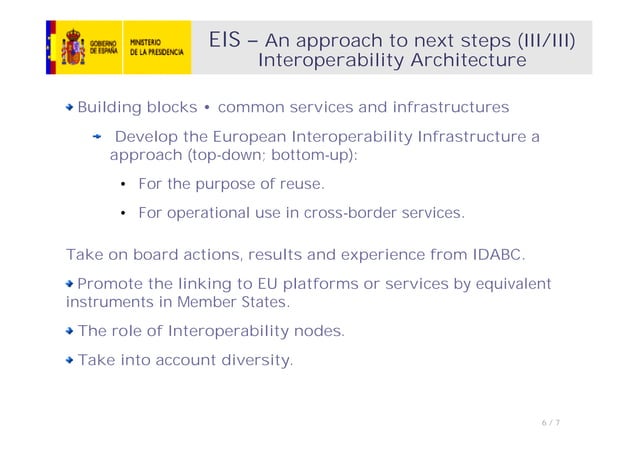 GOBIERNO DE ESPAÑA MINISTERIO DE LA PRESIDENCIA

EIS – An approach to next steps (III/III)
Interoperability Architecture

Building blocks • common services and infrastructures

Develop the European Interoperability Infrastructure a approach (top-down; bottom-up):

• For the purpose of reuse.

• For operational use in cross-border services.

Take on board actions, results and experience from IDABC.

Promote the linking to EU platforms or services by equivalent instruments in Member States.

The role of Interoperability nodes.

Take into account diversity.

6 / 7